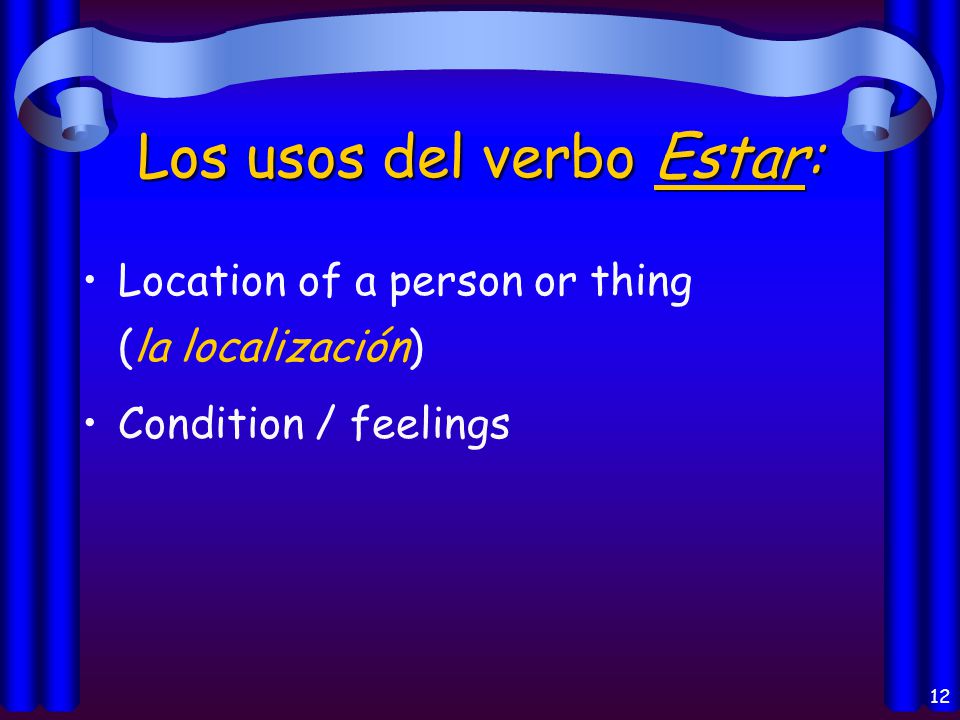 Los usos del verbo Estar:

• Location of a person or thing (la localización)

• Condition / feelings

12